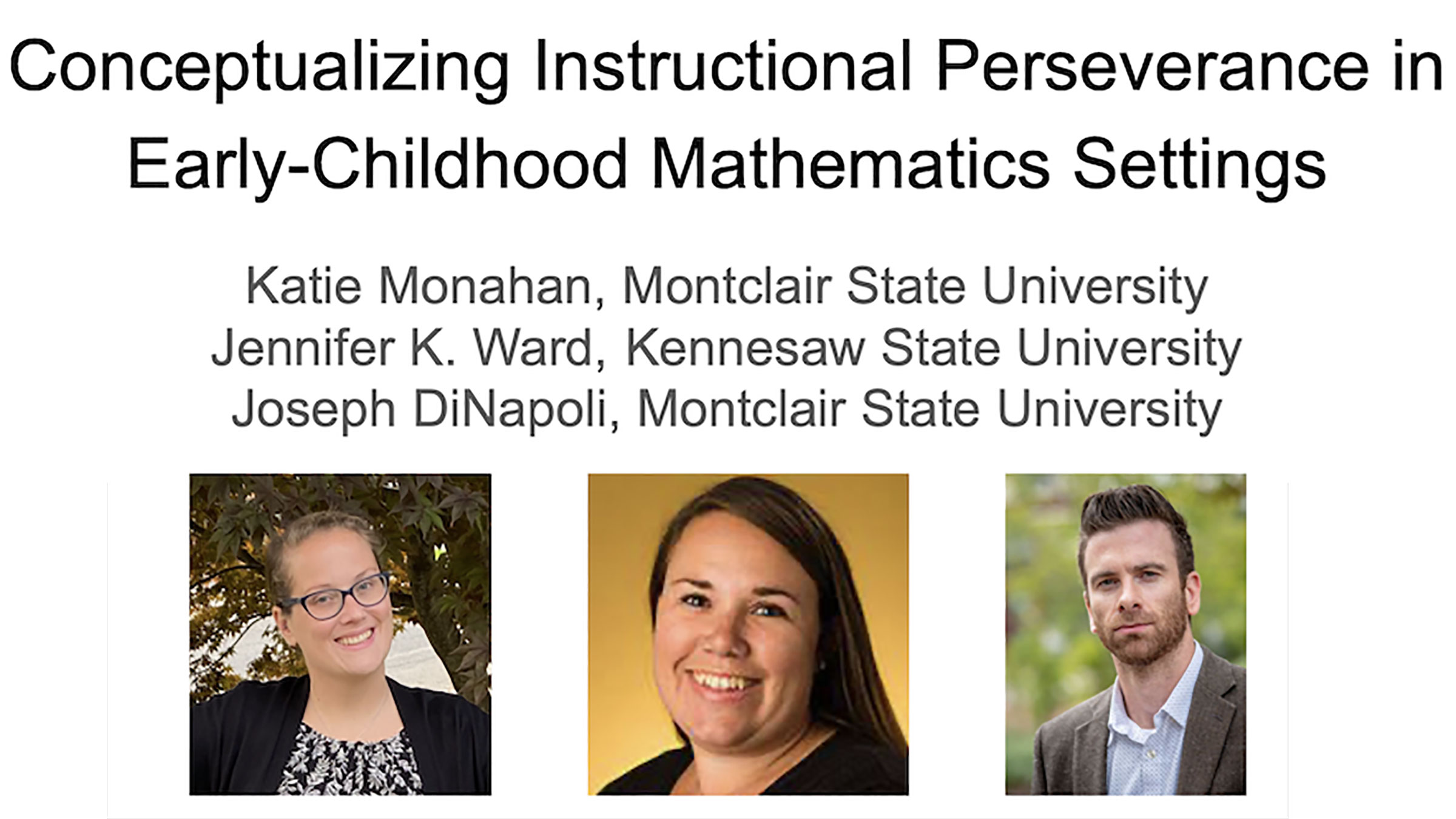 Conceptualizing Instructional Perseverance in Early-Childhood Mathematics Settings

Katie Monahan, Montclair State University
Jennifer K. Ward, Kennesaw State University
Joseph DiNapoli, Montclair State University